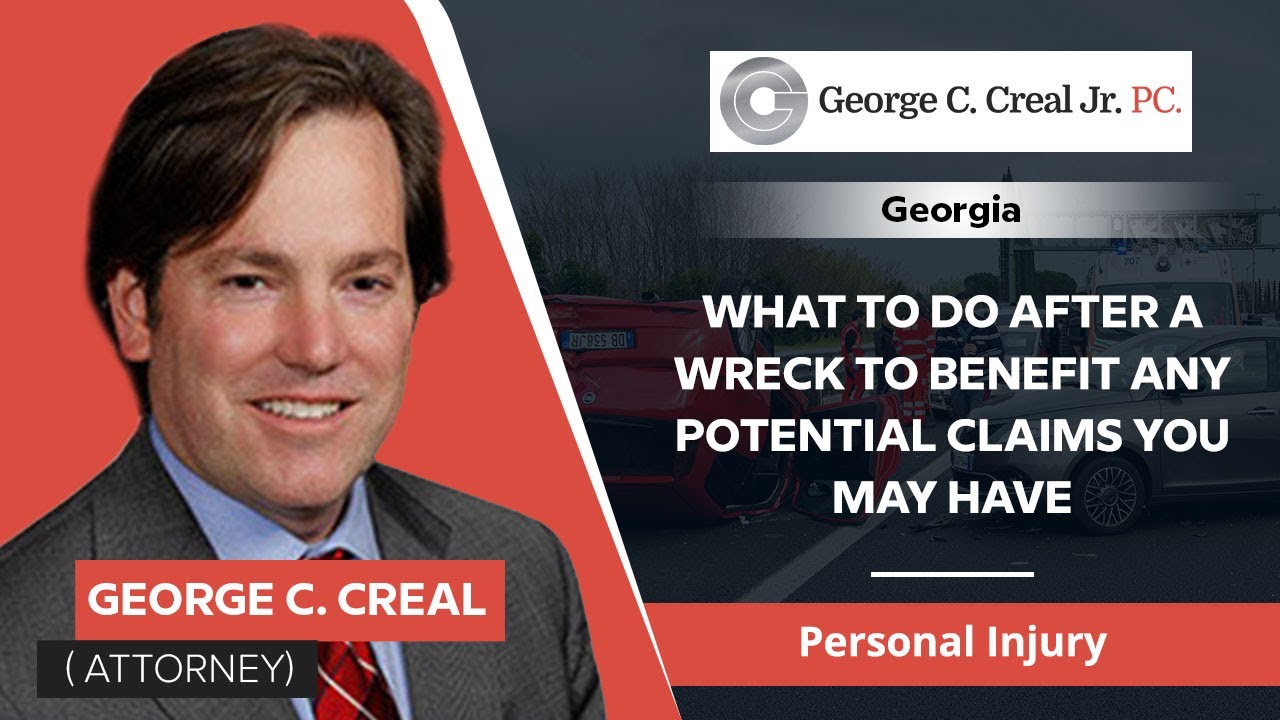 George C. Creal Jr. PC.

Georgia

WHAT TO DO AFTER A WRECK TO BENEFIT ANY POTENTIAL CLAIMS YOU MAY HAVE

GEORGE C. CREAL

( ATTORNEY)

Personal Injury